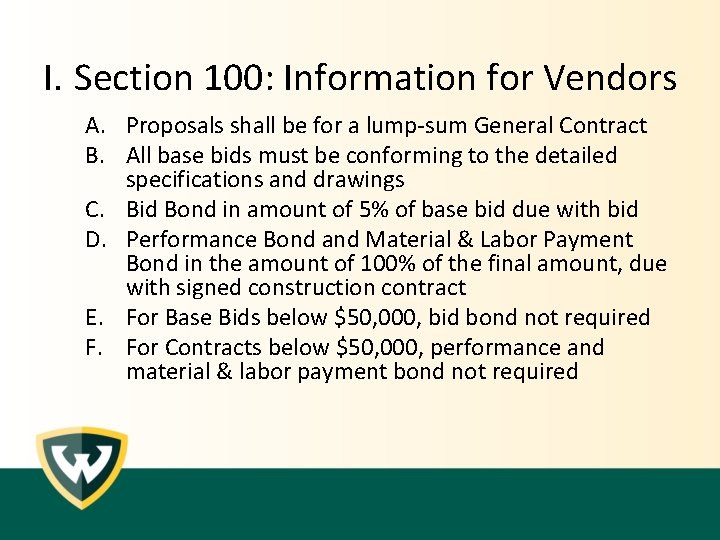 I. Section 100: Information for Vendors

A. Proposals shall be for a lump-sum General Contract

B. All base bids must be conforming to the detailed specifications and drawings

C. Bid Bond in amount of 5% of base bid due with bid

D. Performance Bond and Material & Labor Payment Bond in the amount of 100% of the final amount, due with signed construction contract

E. For Base Bids below \$50,000, bid bond not required

F. For Contracts below \$50,000, performance and material & labor payment bond not required

W